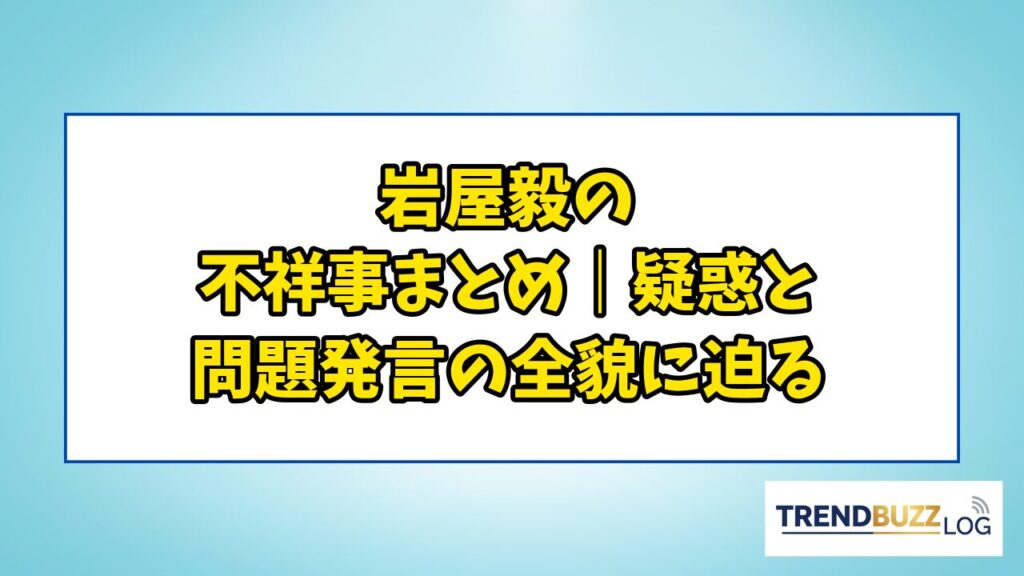 岩屋毅の
不祥事まとめ｜疑惑と
問題発言の全貌に迫る

TRENDBUZZ LOG